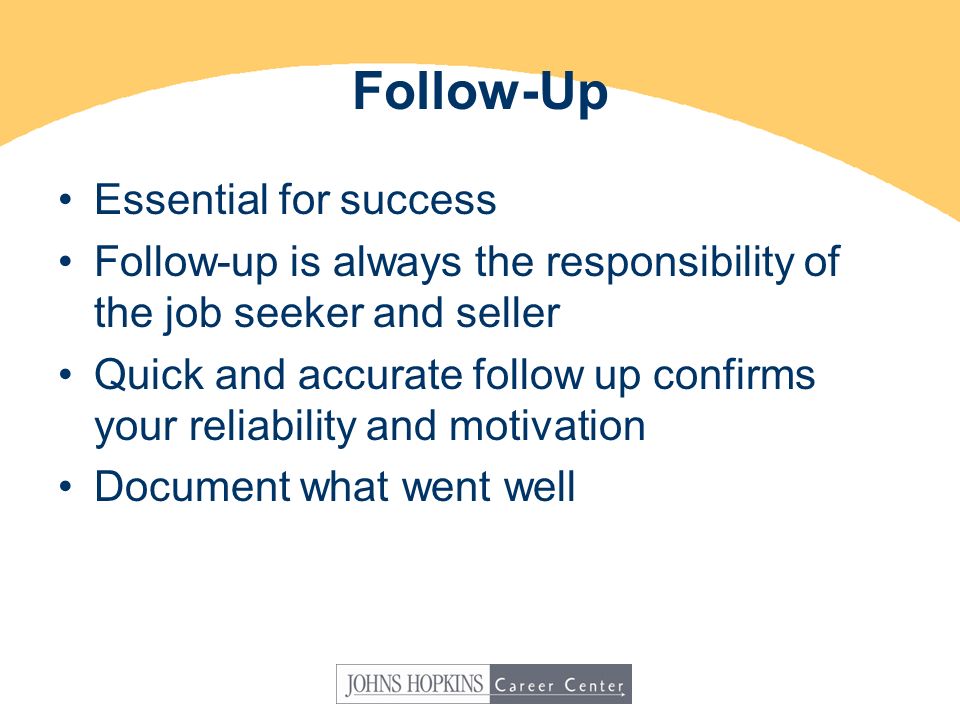 Follow-Up

• Essential for success
• Follow-up is always the responsibility of the job seeker and seller
• Quick and accurate follow up confirms your reliability and motivation
• Document what went well

JOHNS HOPKINS Career Center